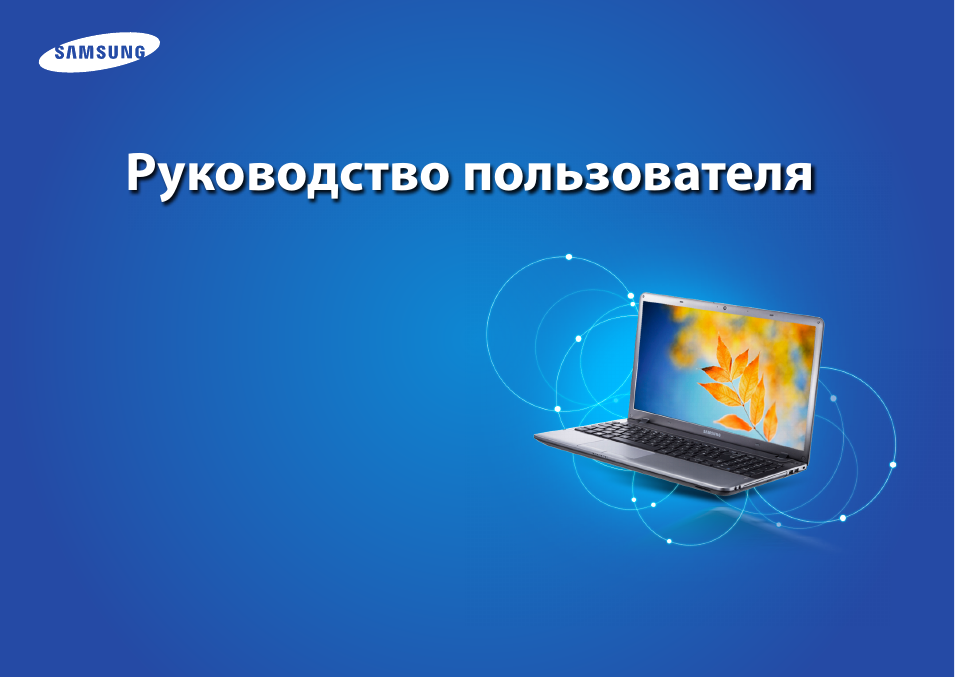 SAMSUNG

Руководство пользователя

SAMSUNG